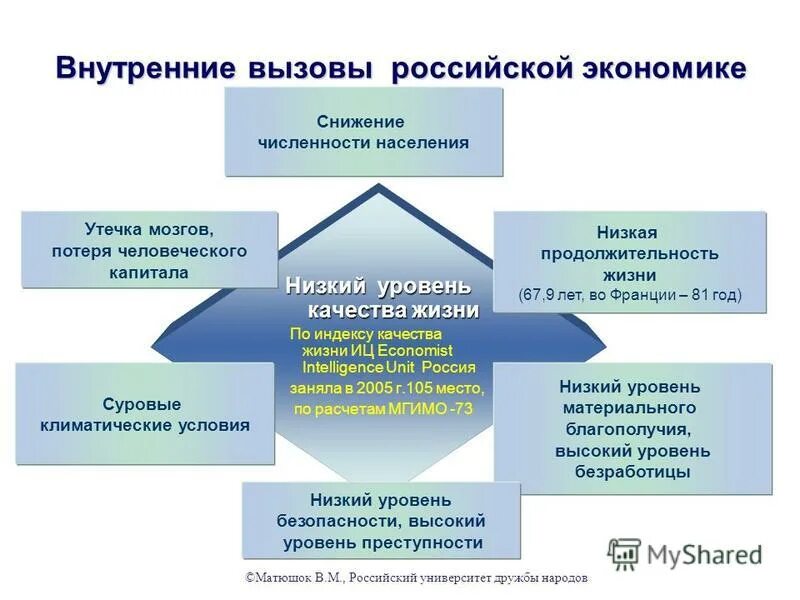 Внутренние вызовы российской экономике

Снижение численности населения

Утечка мозгов, потеря человеческого капитала

Низкая продолжительность жизни (67,9 лет, во Франции – 81 год)

Низкий уровень качества жизни

По индексу качества жизни ИЦ Economist Intelligence Unit Россия заняла в 2005 г.105 место, по расчетам МГИМО -73

Суровые климатические условия

Низкий уровень материального благополучия, высокий уровень безработицы

Низкий уровень безопасности, высокий уровень преступности

MyShared

©Матюшок В.М., Российский университет дружбы народов